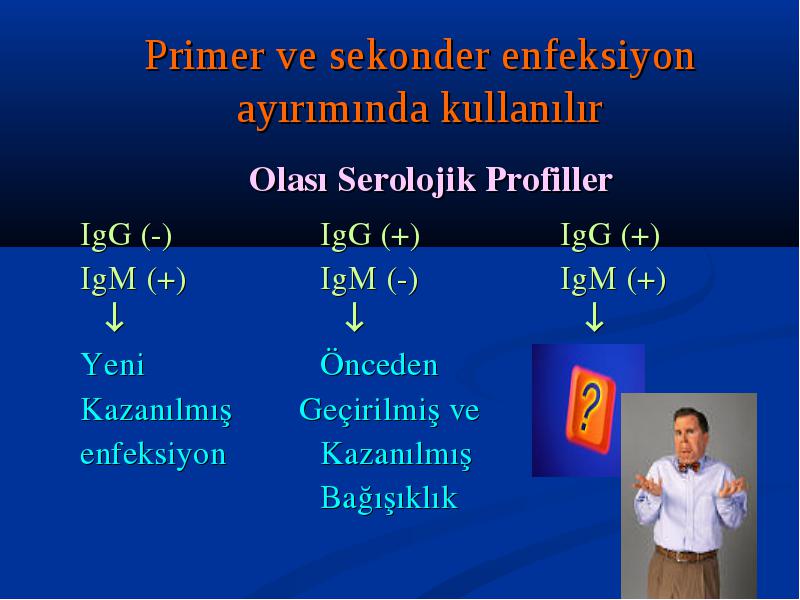 Primer ve sekonder enfeksiyon ayırımında kullanılır

Olası Serolojik Profiller

IgG (-)
IgM (+)
↓
Yeni
Kazanılmış
enfeksiyon

IgG (+)
IgM (-)
↓
Önceden
Geçirilmiş ve
Kazanılmış
Bağışıklık

IgG (+)
IgM (+)
↓

?